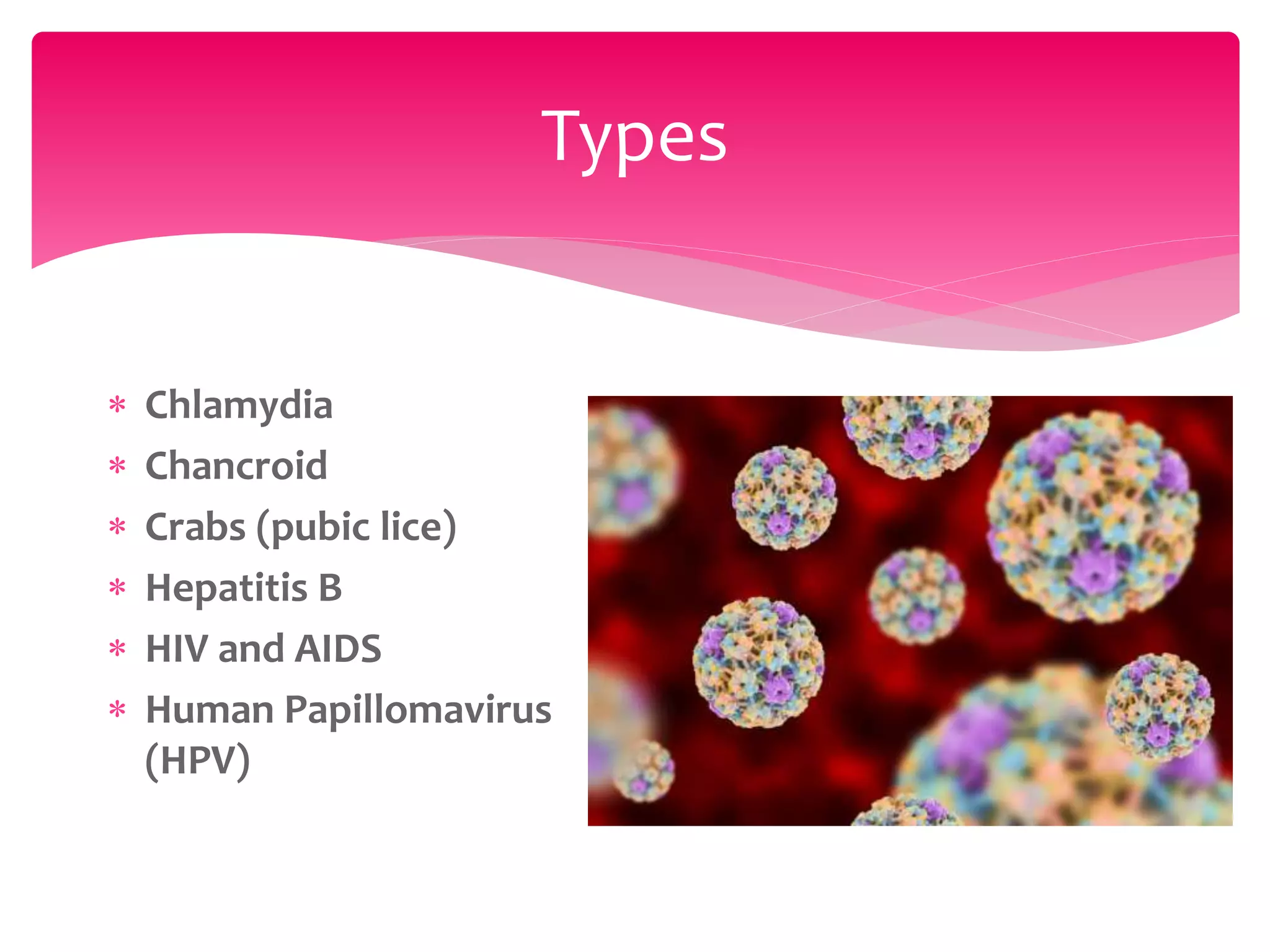 Types

* Chlamydia
* Chancroid
* Crabs (pubic lice)
* Hepatitis B
* HIV and AIDS
* Human Papillomavirus (HPV)